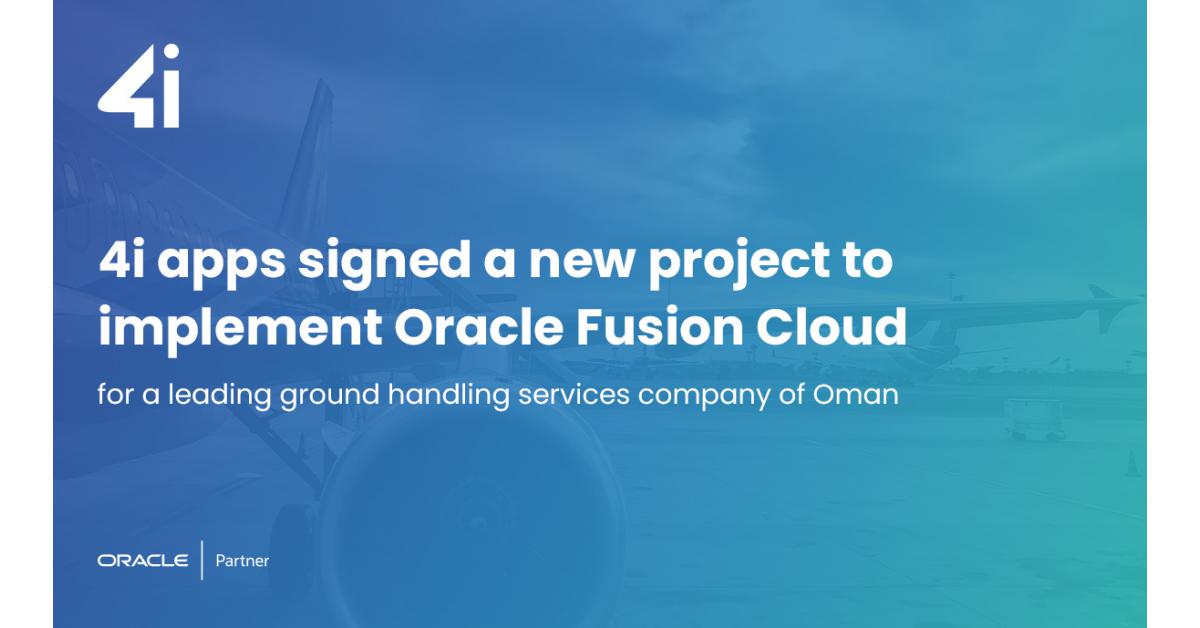 4i

4i apps signed a new project to implement Oracle Fusion Cloud

for a leading ground handling services company of Oman

ORACLE | Partner